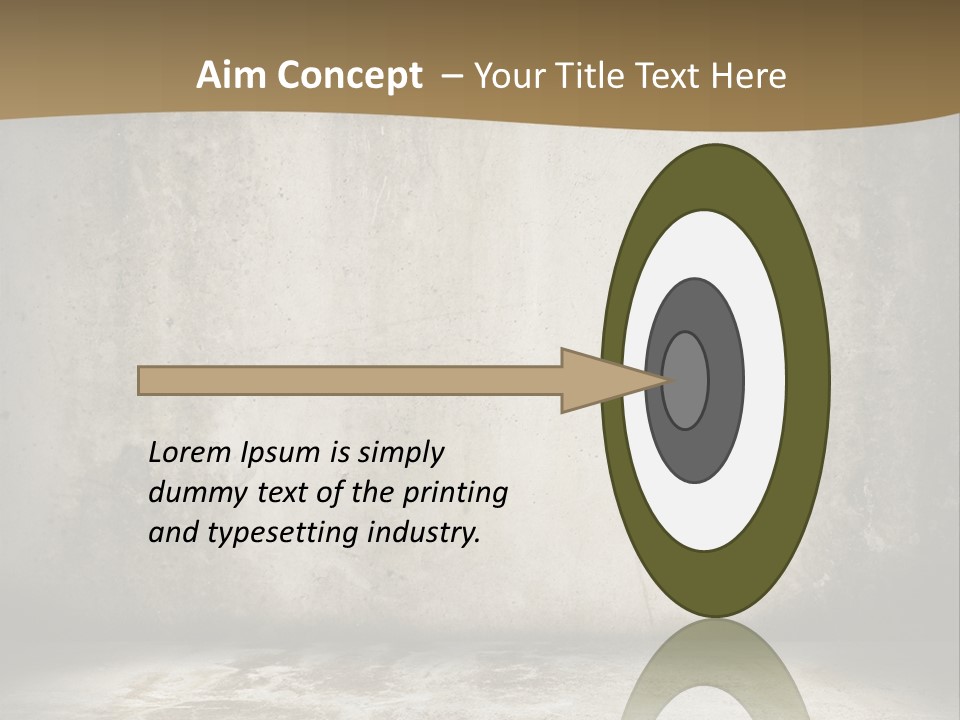 Aim Concept – Your Title Text Here

Lorem Ipsum is simply dummy text of the printing and typesetting industry.